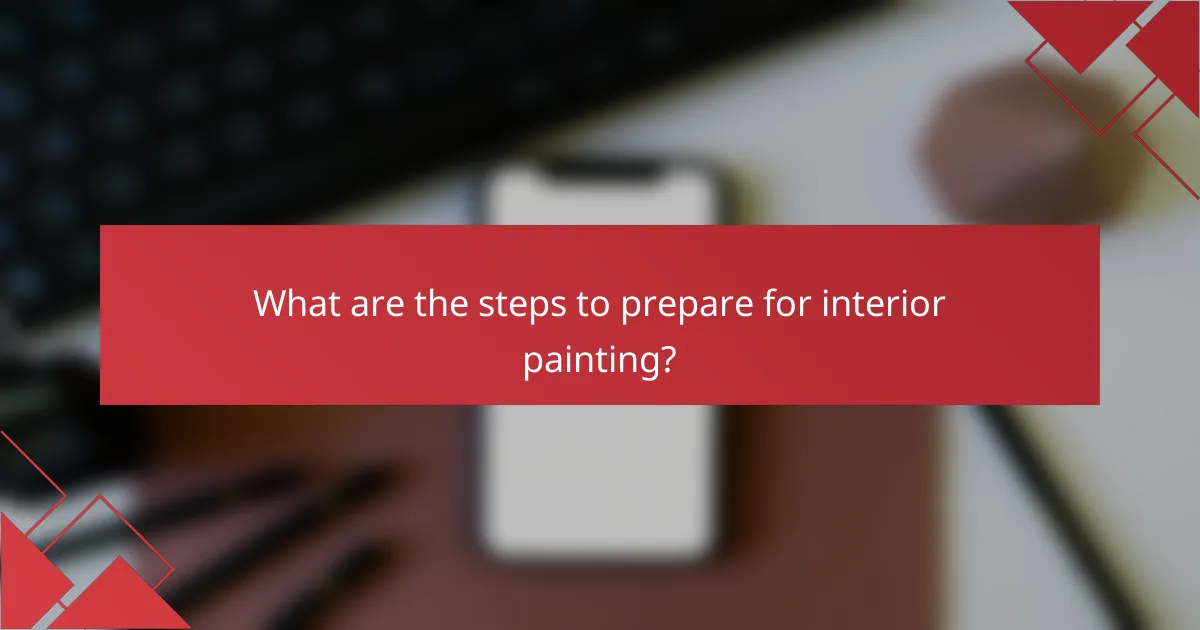 What are the steps to prepare for interior painting?